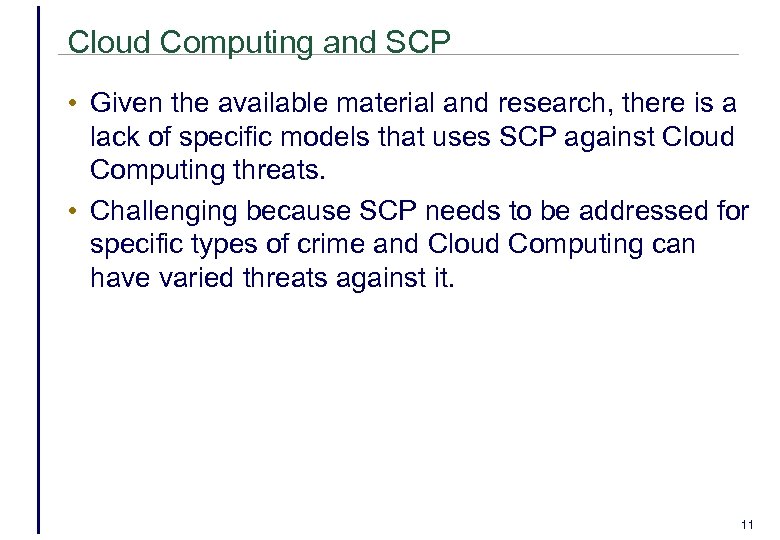 Cloud Computing and SCP

• Given the available material and research, there is a lack of specific models that uses SCP against Cloud Computing threats.

• Challenging because SCP needs to be addressed for specific types of crime and Cloud Computing can have varied threats against it.

11